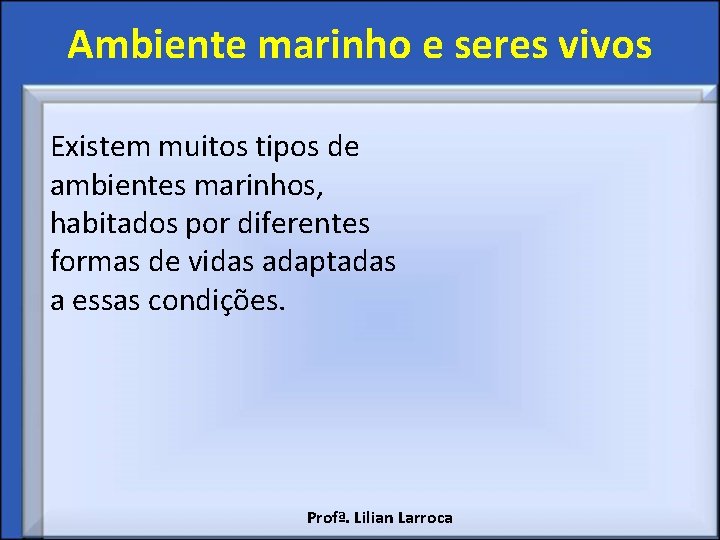 Ambiente marinho e seres vivos

Existem muitos tipos de ambientes marinhos, habitados por diferentes formas de vidas adaptadas a essas condições.

Profª. Lilian Larroca